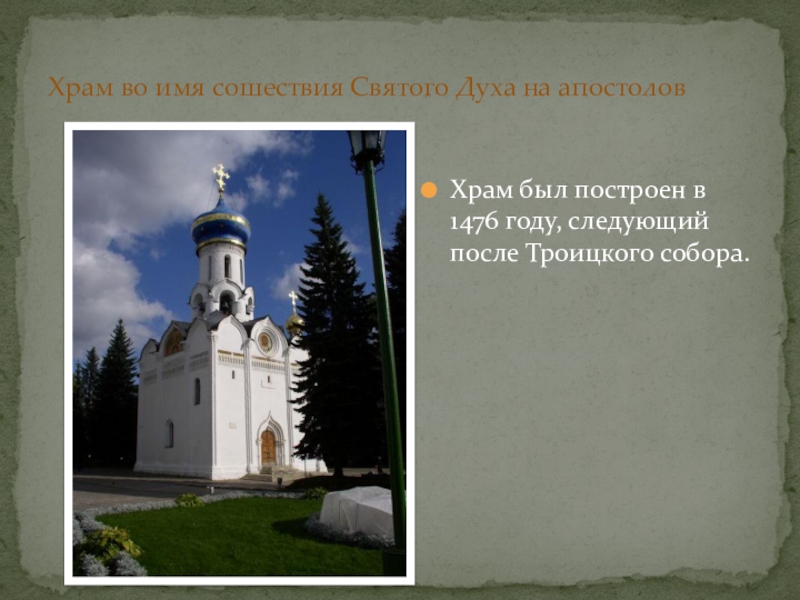 Храм во имя сошествия Святого Духа на апостолов

Храм был построен в 1476 году, следующий после Троицкого собора.